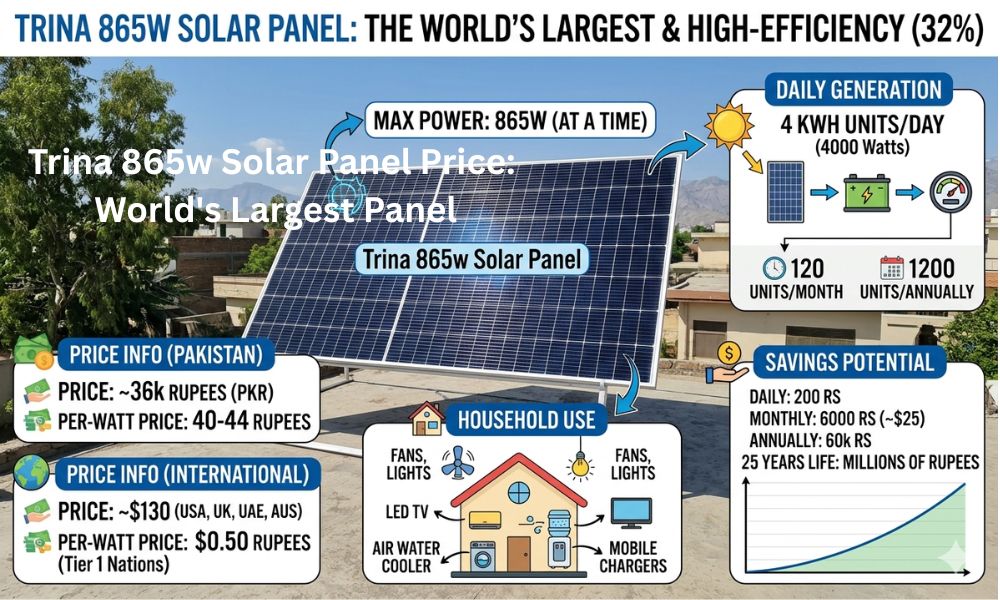 TRINA 865W SOLAR PANEL: THE WORLD'S LARGEST & HIGH-EFFICIENCY (32%)

Trina 865w Solar Panel Price: World's Largest Panel

MAX POWER: 865W (AT A TIME)

Trina 865w Solar Panel

DAILY GENERATION
4 KWH UNITS/DAY
(4000 Watts)

120 UNITS/MONTH
1200 UNITS/ANNUALLY

PRICE INFO (PAKISTAN)
PRICE: ~36k RUPEES (PKR)
PER-WATT PRICE: 40-44 RUPEES

PRICE INFO (INTERNATIONAL)
PRICE: ~$130 (USA, UK, UAE, AUS)
PER-WATT PRICE: $0.50 RUPEES (Tier 1 Nations)

HOUSEHOLD USE
FANS, LIGHTS
FANS, LIGHTS
LED TV
AIR WATER COOLER
MOBILE CHARGERS

SAVINGS POTENTIAL
DAILY: 200 RS
MONTHLY: 6000 RS (~$25)
ANNUALLY: 60k RS
25 YEARS LIFE: MILLIONS OF RUPEES